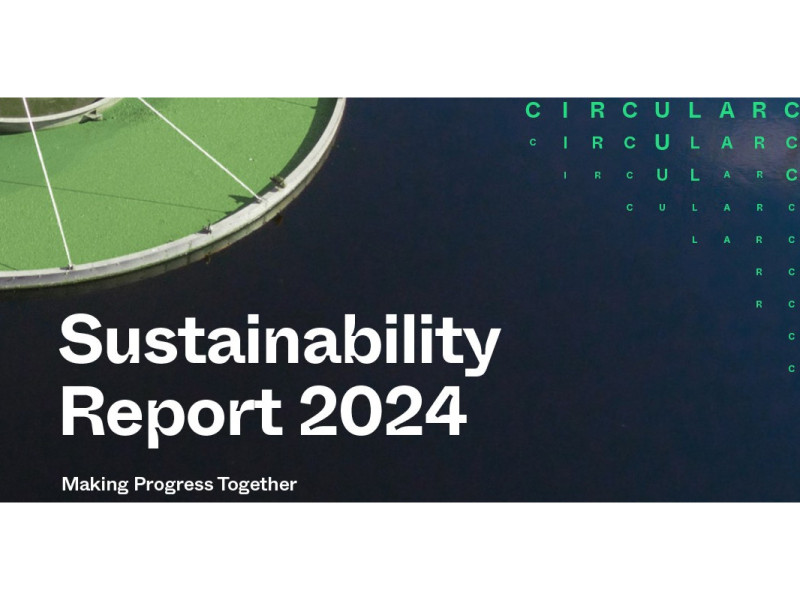 C I R C U L A R C
C I R C U L A R C
I R C U L A R C
C U L A R C
L A R C
R C
R C
C
C

Sustainability Report 2024

Making Progress Together